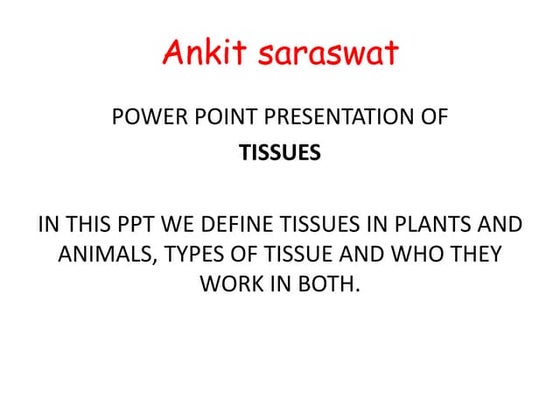 Ankit saraswat

POWER POINT PRESENTATION OF

TISSUES

IN THIS PPT WE DEFINE TISSUES IN PLANTS AND ANIMALS, TYPES OF TISSUE AND WHO THEY WORK IN BOTH.